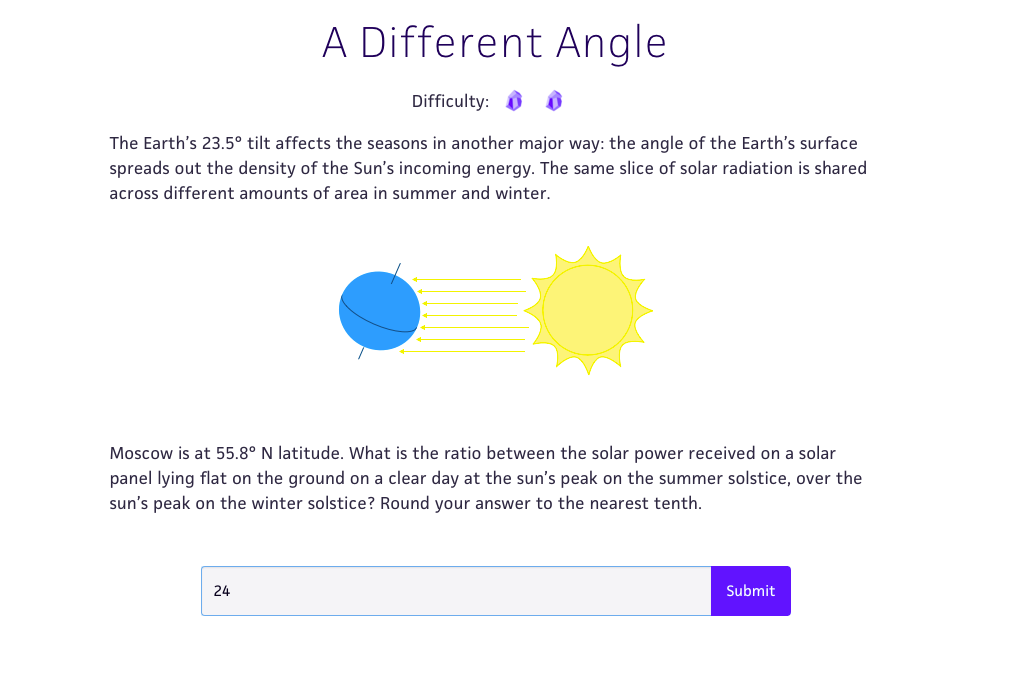 A Different Angle

Difficulty:

The Earth's 23.5° tilt affects the seasons in another major way: the angle of the Earth's surface spreads out the density of the Sun's incoming energy. The same slice of solar radiation is shared across different amounts of area in summer and winter.

Moscow is at 55.8° N latitude. What is the ratio between the solar power received on a solar panel lying flat on the ground on a clear day at the sun's peak on the summer solstice, over the sun's peak on the winter solstice? Round your answer to the nearest tenth.

24

Submit